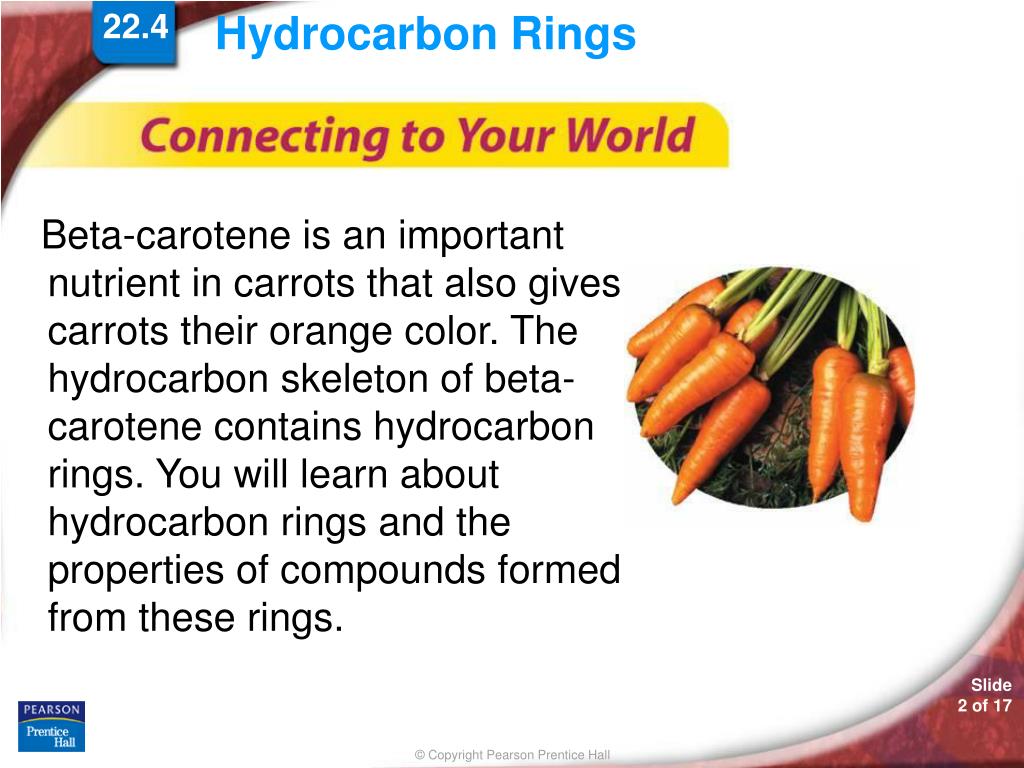 22.4

Hydrocarbon Rings

Connecting to Your World

Beta-carotene is an important nutrient in carrots that also gives carrots their orange color. The hydrocarbon skeleton of beta-carotene contains hydrocarbon rings. You will learn about hydrocarbon rings and the properties of compounds formed from these rings.

PEARSON
Prentice Hall

© Copyright Pearson Prentice Hall

Slide
2 of 17